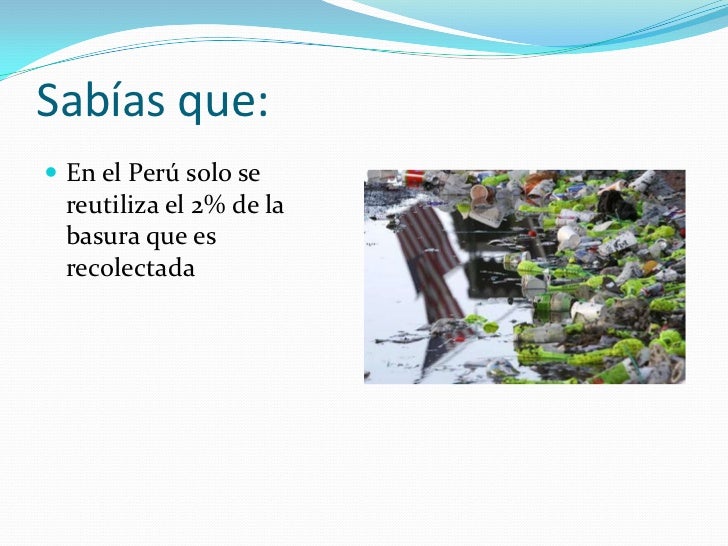 Sabías que:

En el Perú solo se reutiliza el 2% de la basura que es recolectada